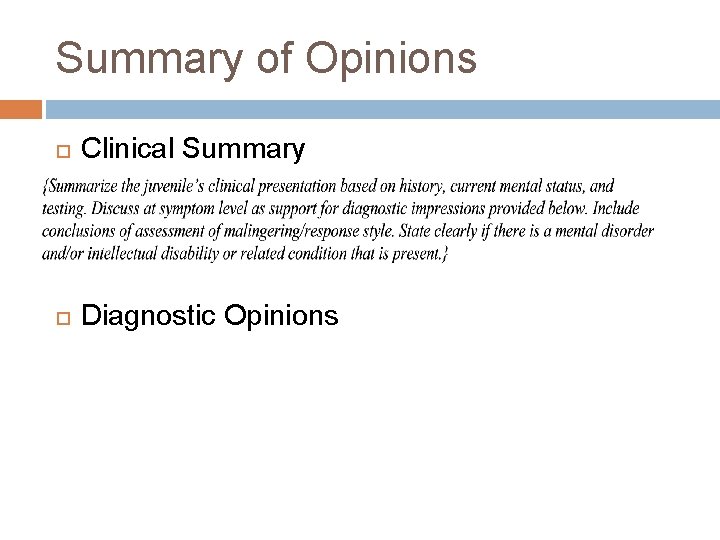 Summary of Opinions

Clinical Summary

{Summarize the juvenile's clinical presentation based on history, current mental status, and testing. Discuss at symptom level as support for diagnostic impressions provided below. Include conclusions of assessment of malingering/response style. State clearly if there is a mental disorder and/or intellectual disability or related condition that is present.}

Diagnostic Opinions